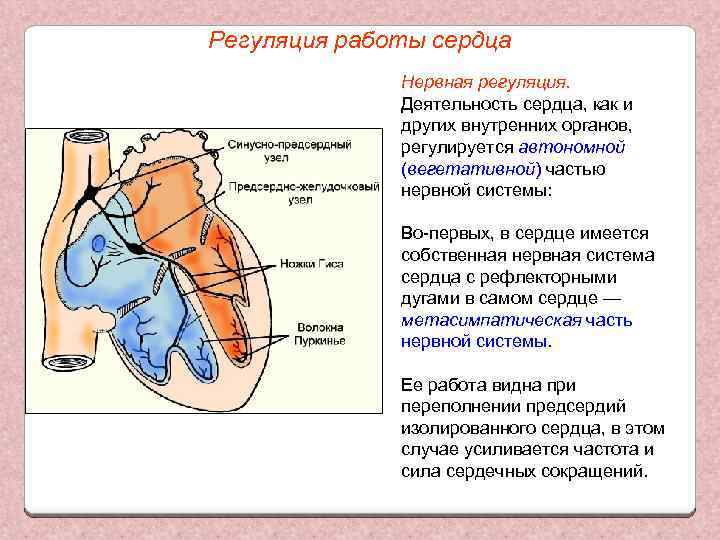 Регуляция работы сердца

Синусно-предсердный узел

Предсердно-желудочковый узел

Ножки Гиса

Волокна Пуркинье

Нервная регуляция.
Деятельность сердца, как и других внутренних органов, регулируется автономной (вегетативной) частью нервной системы:

Во-первых, в сердце имеется собственная нервная система сердца с рефлекторными дугами в самом сердце — метасимпатическая часть нервной системы.

Ее работа видна при переполнении предсердий изолированного сердца, в этом случае усиливается частота и сила сердечных сокращений.